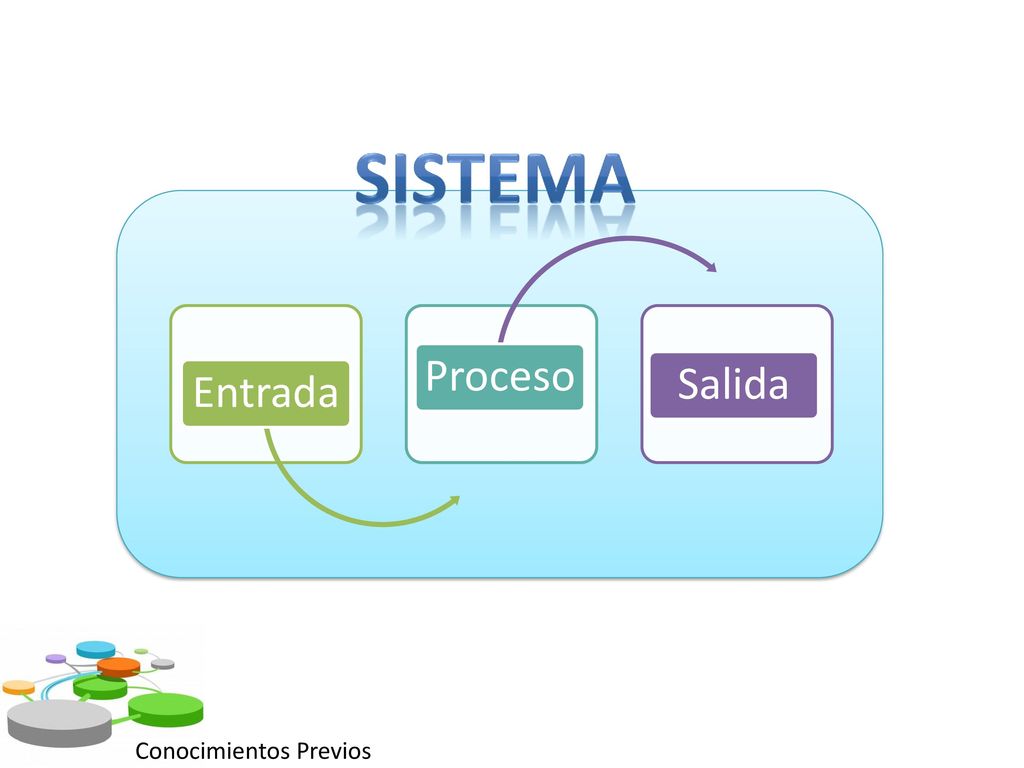 SISTEMA

Entrada

Proceso

Salida

Conocimientos Previos